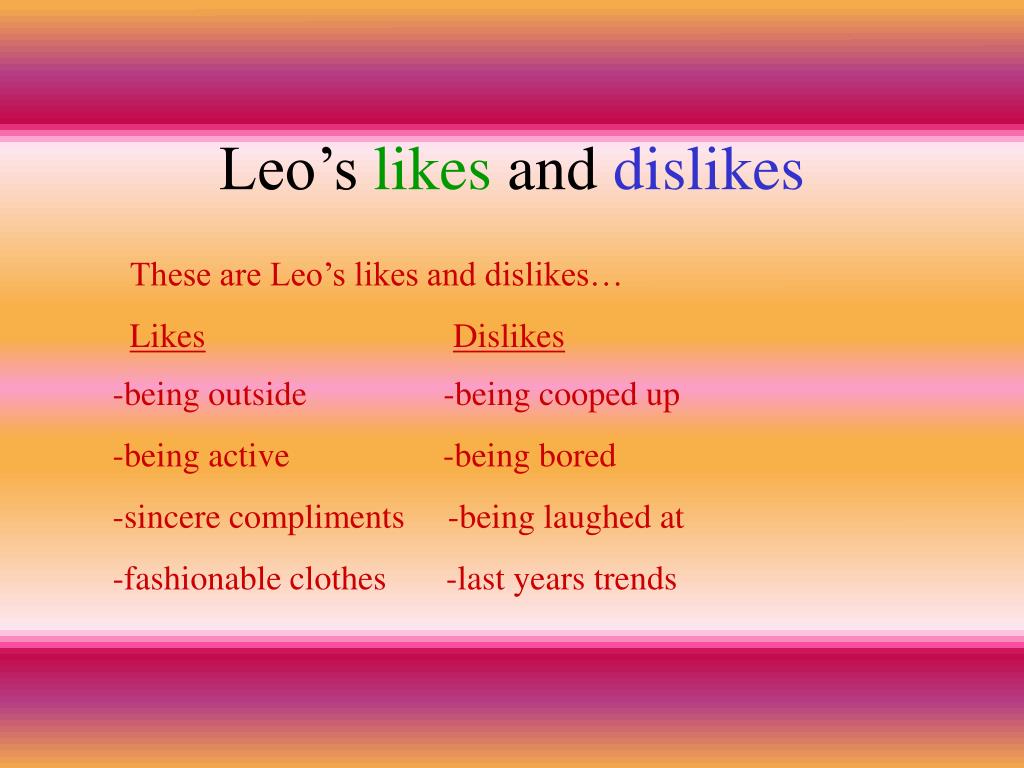 Leo’s likes and dislikes

These are Leo’s likes and dislikes…

| Likes | Dislikes |
|---|---|
| -being outside | -being cooped up |
| -being active | -being bored |
| -sincere compliments | -being laughed at |
| -fashionable clothes | -last years trends |